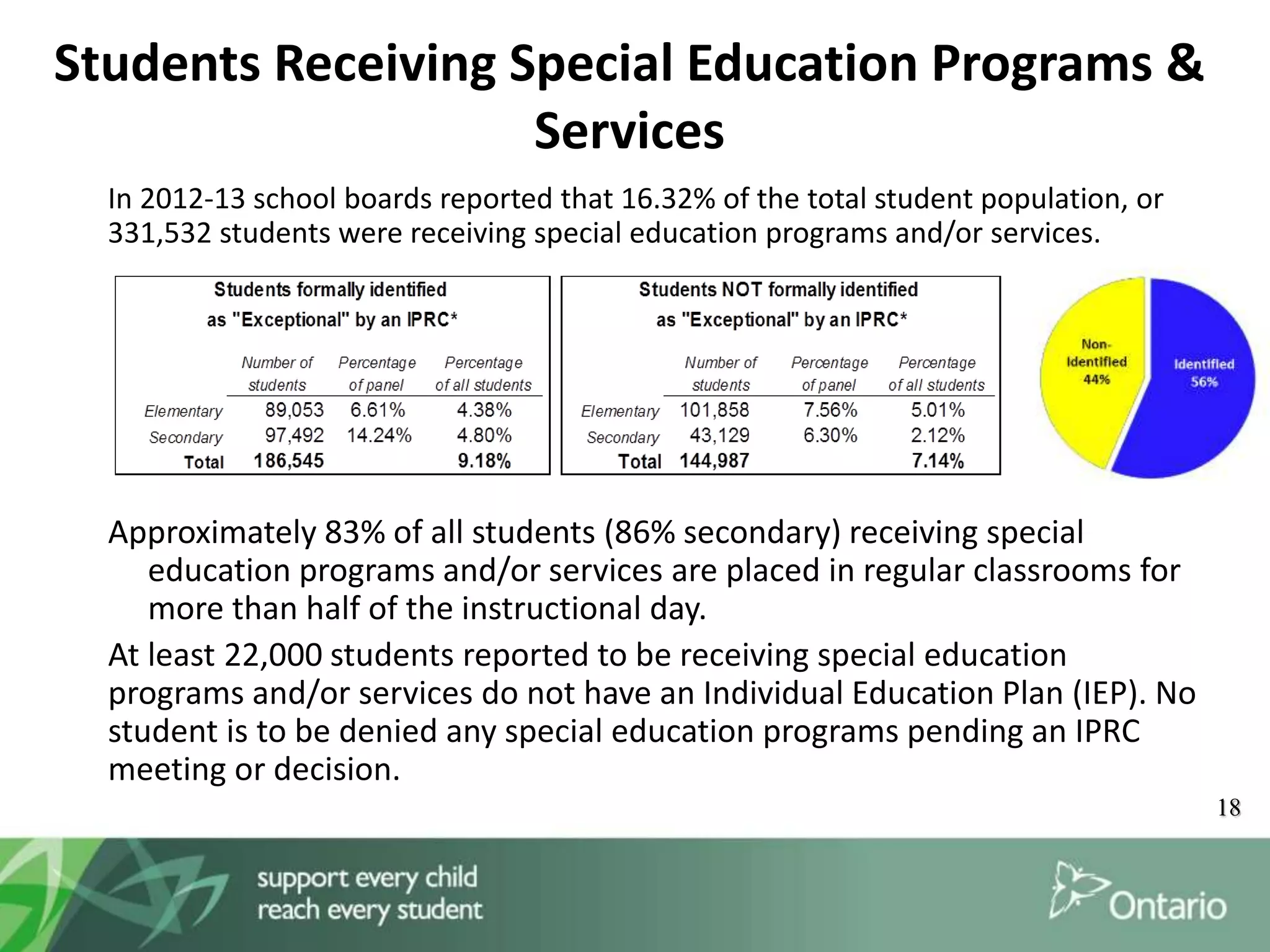 Students Receiving Special Education Programs & Services

In 2012-13 school boards reported that 16.32% of the total student population, or 331,532 students were receiving special education programs and/or services.

Students formally identified as "Exceptional" by an IPRC*

| | Number of students | Percentage of panel | Percentage of all students |
|---|---|---|---|
| Elementary | 89,053 | 6.61% | 4.38% |
| Secondary | 97,492 | 14.24% | 4.80% |
| Total | 186,545 | | 9.18% |

Students NOT formally identified as "Exceptional" by an IPRC*

| | Number of students | Percentage of panel | Percentage of all students |
|---|---|---|---|
| Elementary | 101,858 | 7.56% | 5.01% |
| Secondary | 43,129 | 6.30% | 2.12% |
| Total | 144,987 | | 7.14% |

Non-Identified 44%

Identified 56%

Approximately 83% of all students (86% secondary) receiving special education programs and/or services are placed in regular classrooms for more than half of the instructional day.

At least 22,000 students reported to be receiving special education programs and/or services do not have an Individual Education Plan (IEP). No student is to be denied any special education programs pending an IPRC meeting or decision.

18

support every child
reach every student

Ontario